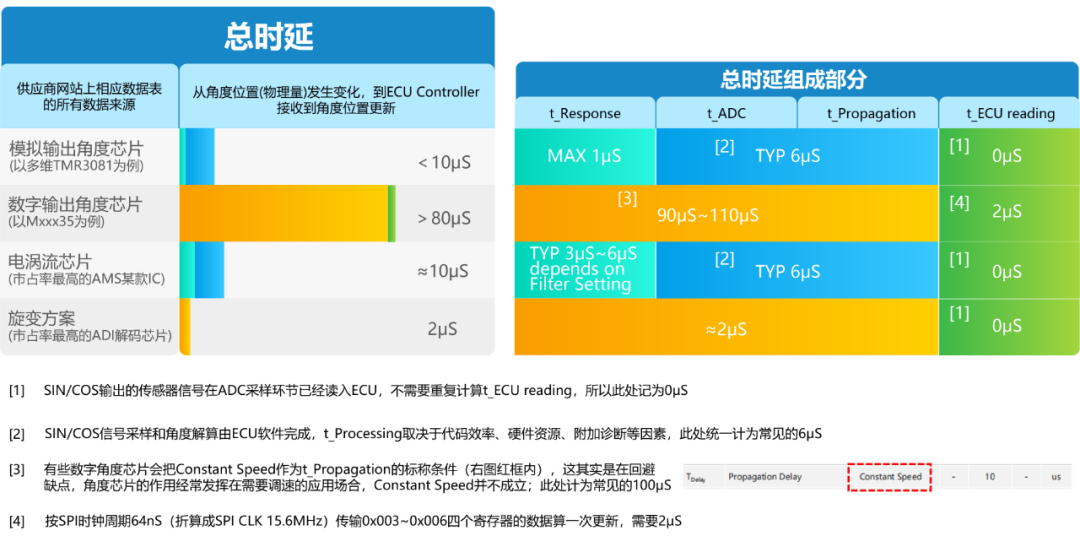 总时延

| 供应商网站上相应数据表的所有数据来源 | 从角度位置(物理量)发生变化，到ECU Controller接收到角度位置更新 |
|---|---|
| 模拟输出角度芯片 (以多维TMR3081为例) | < 10μS |
| 数字输出角度芯片 (以Mxxx35为例) | > 80μS |
| 电涡流芯片 (市占率最高的AMS某款IC) | ≈10μS |
| 旋变方案 (市占率最高的ADI解码芯片) | 2μS |

总时延组成部分

| t_Response | t_ADC | t_Propagation | t_ECU reading |
|---|---|---|---|
| MAX 1μS | [2] TYP 6μS | | [1] 0μS |
| [3] 90μS~110μS | | | [4] 2μS |
| TYP 3μS~6μS depends on Filter Setting | [2] TYP 6μS | | [1] 0μS |
| ≈2μS | | | [1] 0μS |

[1] SIN/COS输出的传感器信号在ADC采样环节已经读入ECU，不需要重复计算t_ECU reading，所以此处记为0μS

[2] SIN/COS信号采样和角度解算由ECU软件完成，t_Processing取决于代码效率、硬件资源、附加诊断等因素，此处统一计为常见的6μS

[3] 有些数字角度芯片会把Constant Speed作为t_Propagation的标称条件（右图红框内），这其实是在回避缺点，角度芯片的作用经常发挥在需要调速的应用场合，Constant Speed并不成立；此处计为常见的100μS

| $T_{Delay}$ | Propagation Delay | Constant Speed | - | 10 | - | us |
|---|---|---|---|---|---|---|

[4] 按SPI时钟周期64nS（折算成SPI CLK 15.6MHz）传输0x003~0x006四个寄存器的数据算一次更新，需要2μS